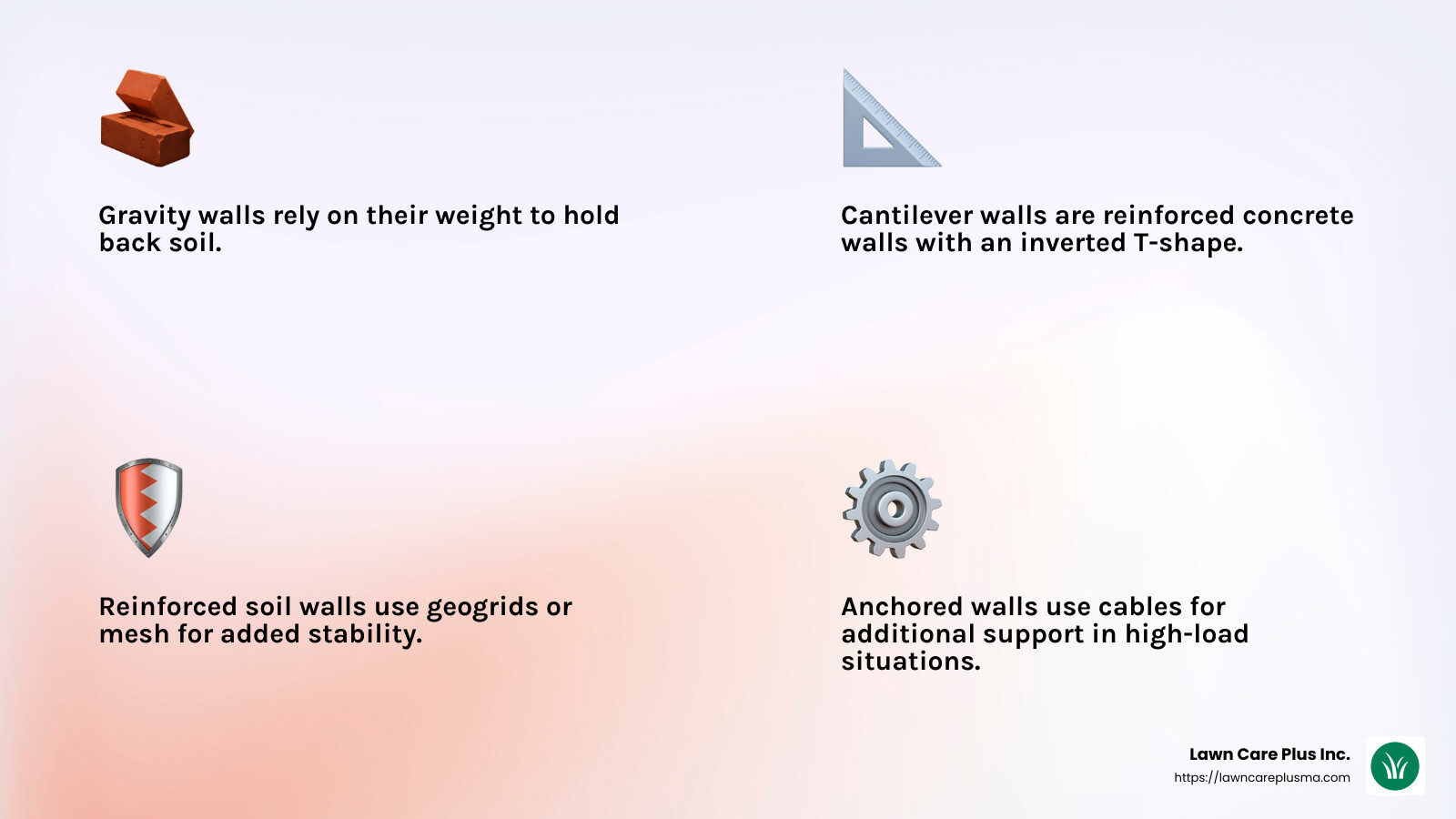 Gravity walls rely on their weight to hold back soil.

Cantilever walls are reinforced concrete walls with an inverted T-shape.

Reinforced soil walls use geogrids or mesh for added stability.

Anchored walls use cables for additional support in high-load situations.

Lawn Care Plus Inc.
https://lawncareplusma.com